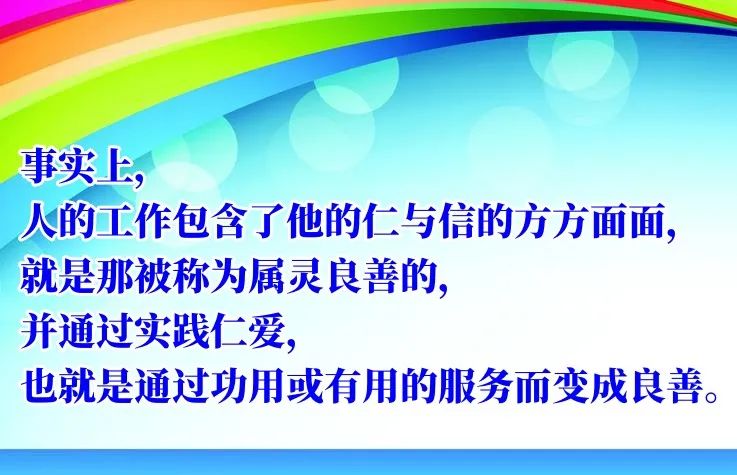 事实上，
人的工作包含了他的仁与信的方方面面，
就是那被称为属灵良善的，
并通过实践仁爱，
也就是通过功用或有用的服务而变成良善。